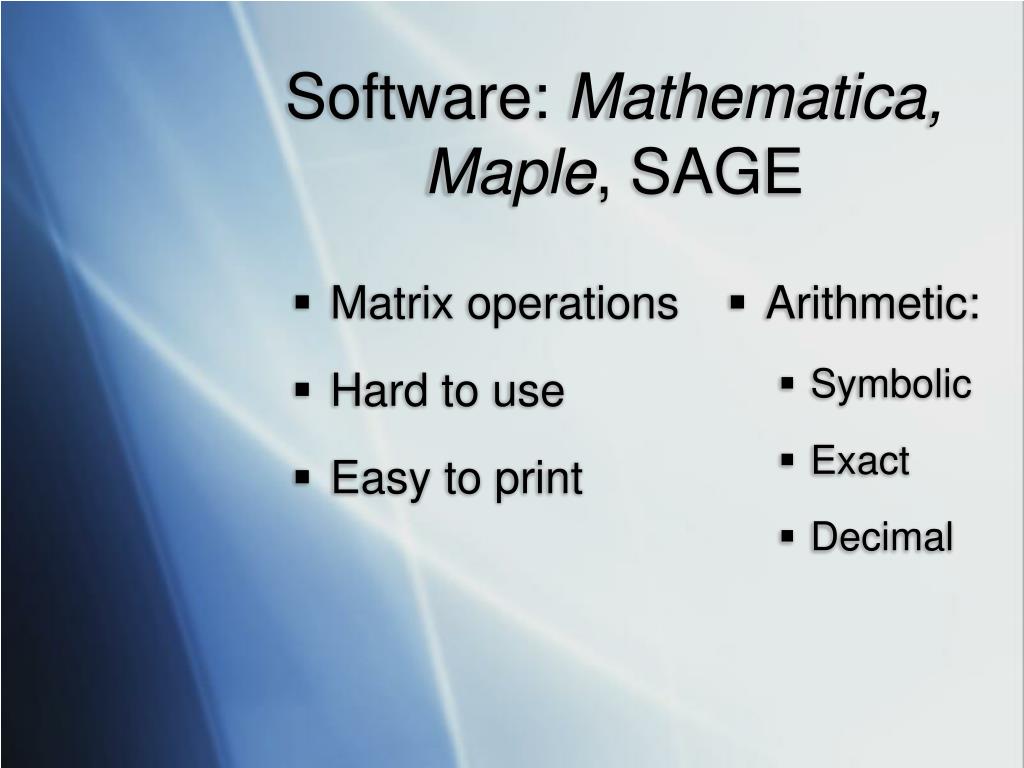 Software: Mathematica, Maple, SAGE

▪ Matrix operations
▪ Hard to use
▪ Easy to print

▪ Arithmetic:
▪ Symbolic
▪ Exact
▪ Decimal